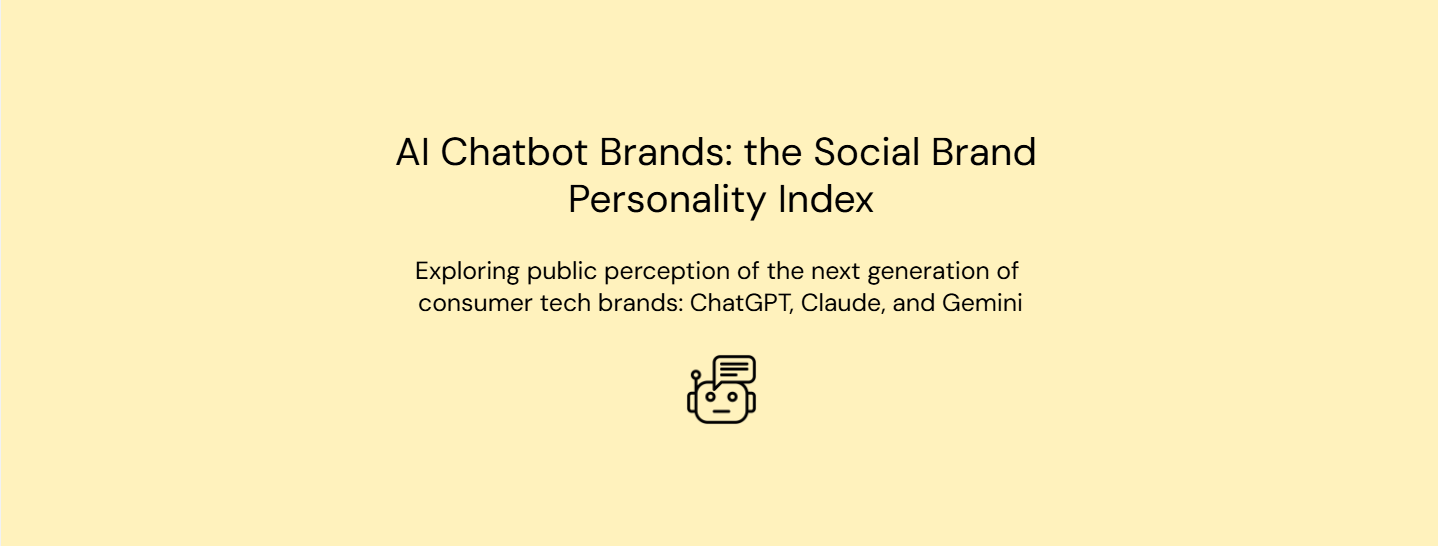 AI Chatbot Brands: the Social Brand Personality Index

Exploring public perception of the next generation of consumer tech brands: ChatGPT, Claude, and Gemini